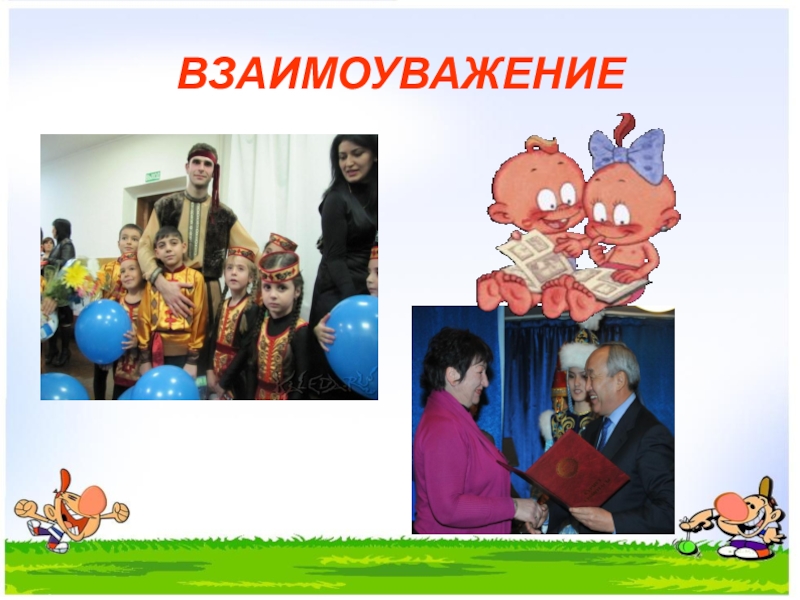 ВЗАИМОУВАЖЕНИЕ